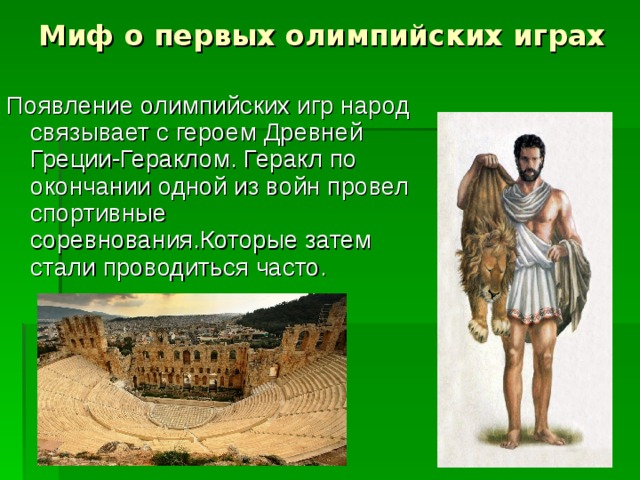 Миф о первых олимпийских играх

Появление олимпийских игр народ связывает с героем Древней Греции-Гераклом. Геракл по окончании одной из войн провел спортивные соревнования.Которые затем стали проводиться часто.